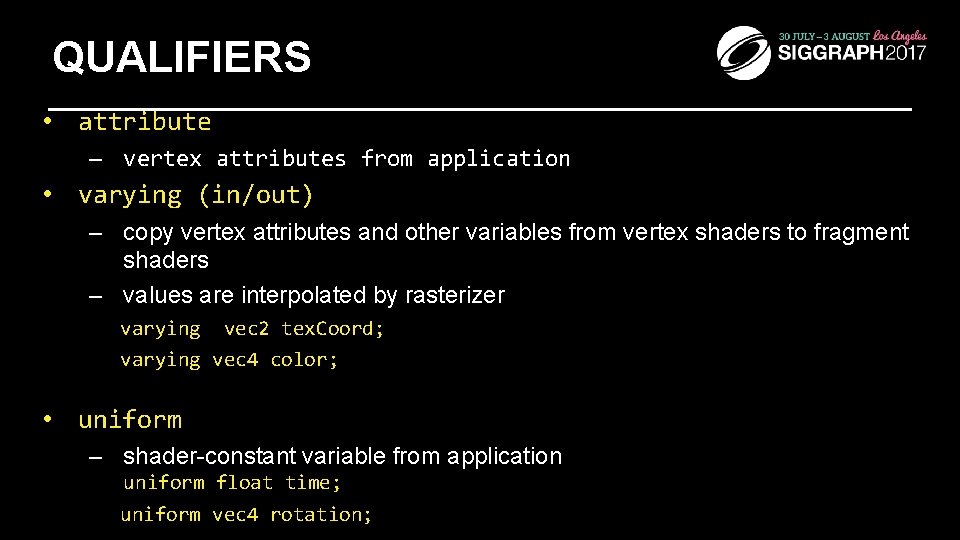 QUALIFIERS

30 JULY – 3 AUGUST Los Angeles SIGGRAPH2017

• attribute
– vertex attributes from application
• varying (in/out)
– copy vertex attributes and other variables from vertex shaders to fragment shaders
– values are interpolated by rasterizer
varying vec2 texCoord;
varying vec4 color;
• uniform
– shader-constant variable from application
uniform float time;
uniform vec4 rotation;